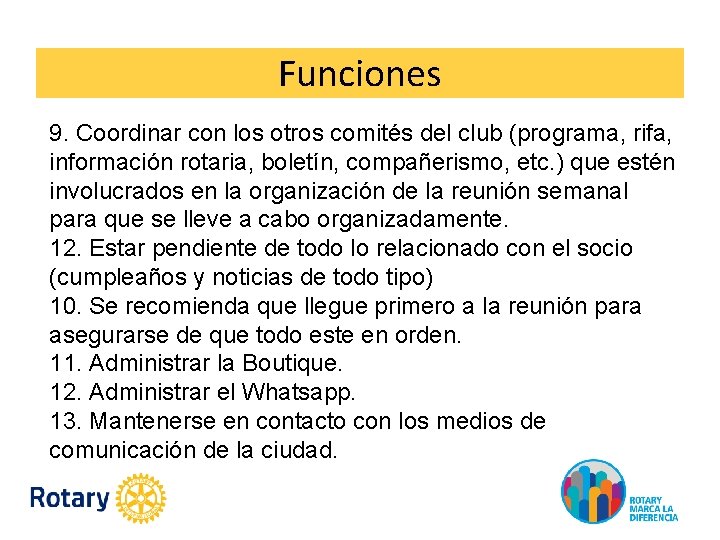 Funciones

9. Coordinar con los otros comités del club (programa, rifa, información rotaria, boletín, compañerismo, etc.) que estén involucrados en la organización de la reunión semanal para que se lleve a cabo organizadamente.
12. Estar pendiente de todo lo relacionado con el socio (cumpleaños y noticias de todo tipo)
10. Se recomienda que llegue primero a la reunión para asegurarse de que todo este en orden.
11. Administrar la Boutique.
12. Administrar el Whatsapp.
13. Mantenerse en contacto con los medios de comunicación de la ciudad.

Rotary

ROTARY MARCA LA DIFERENCIA